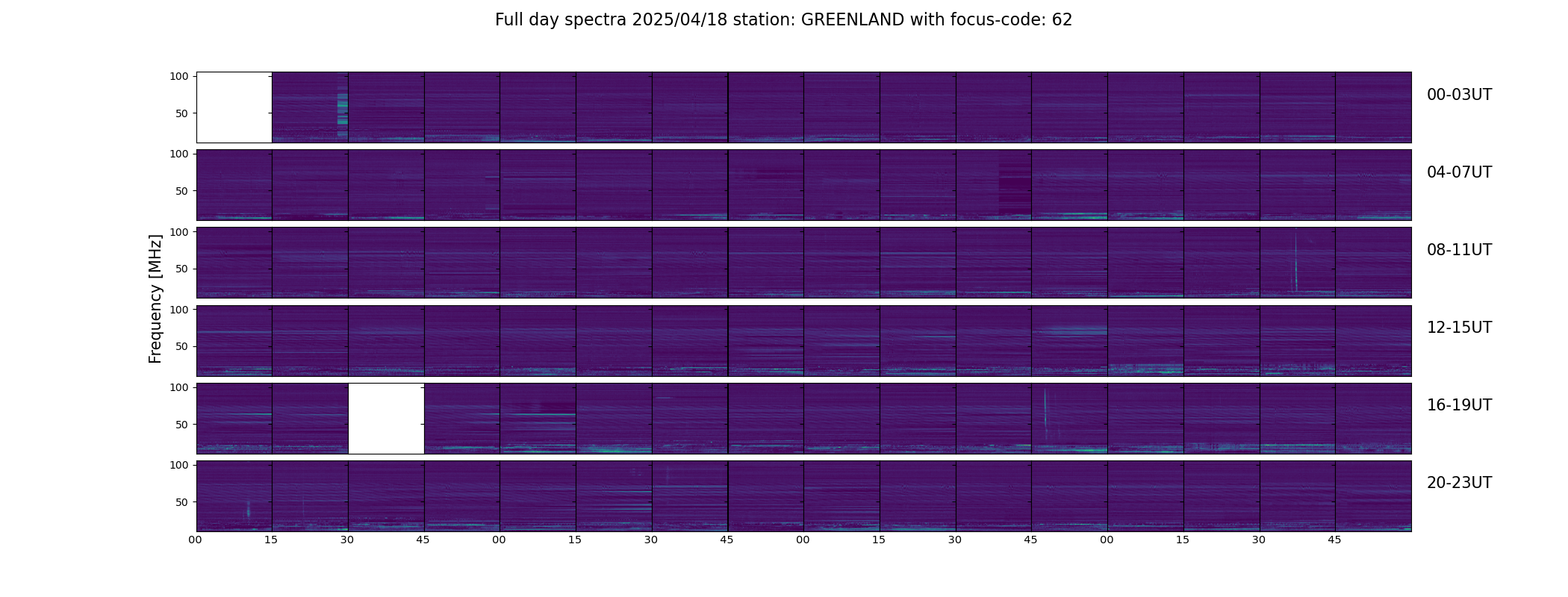 Full day spectra 2025/04/18 station: GREENLAND with focus-code: 62

Frequency [MHz]

100
50
00-03UT

100
50
04-07UT

100
50
08-11UT

100
50
12-15UT

100
50
16-19UT

100
50
20-23UT

00 15 30 45 00 15 30 45 00 15 30 45 00 15 30 45